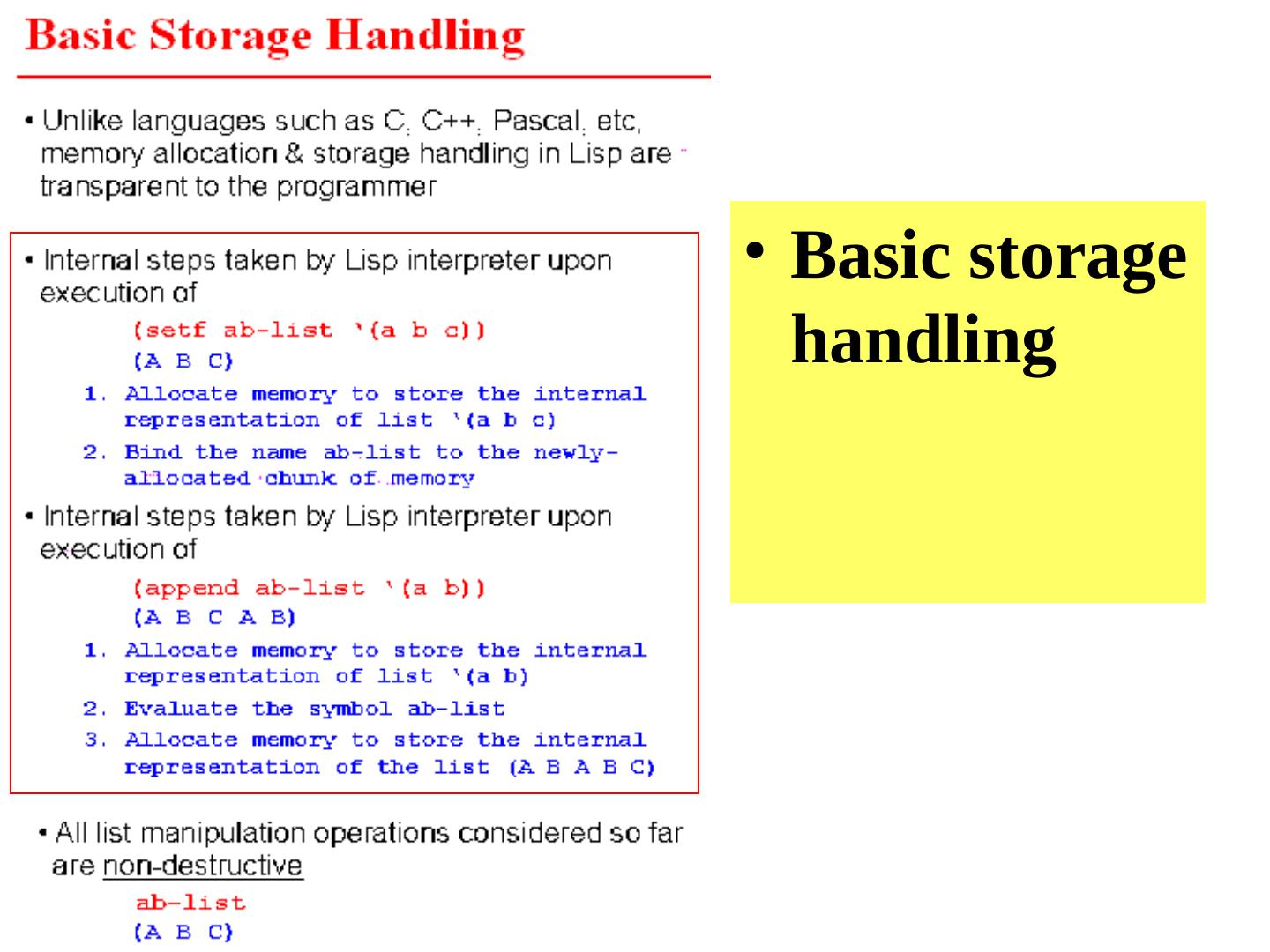 Basic Storage Handling

• Unlike languages such as C, C++, Pascal, etc, memory allocation & storage handling in Lisp are transparent to the programmer

• Internal steps taken by Lisp interpreter upon execution of

(setf ab-list '(a b c))
(A B C)

1. Allocate memory to store the internal representation of list '(a b c)

2. Bind the name ab-list to the newly-allocated chunk of memory

• Internal steps taken by Lisp interpreter upon execution of

(append ab-list '(a b))
(A B C A B)

1. Allocate memory to store the internal representation of list '(a b)

2. Evaluate the symbol ab-list

3. Allocate memory to store the internal representation of the list (A B A B C)

• All list manipulation operations considered so far are non-destructive

ab-list
(A B C)

• Basic storage handling